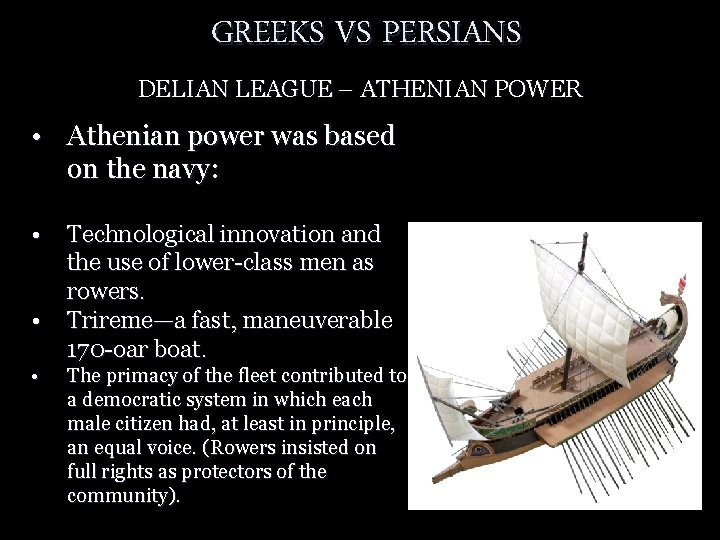 GREEKS VS PERSIANS

DELIAN LEAGUE – ATHENIAN POWER

• Athenian power was based on the navy:

• Technological innovation and the use of lower-class men as rowers.
• Trireme—a fast, maneuverable 170-oar boat.
• The primacy of the fleet contributed to a democratic system in which each male citizen had, at least in principle, an equal voice. (Rowers insisted on full rights as protectors of the community).